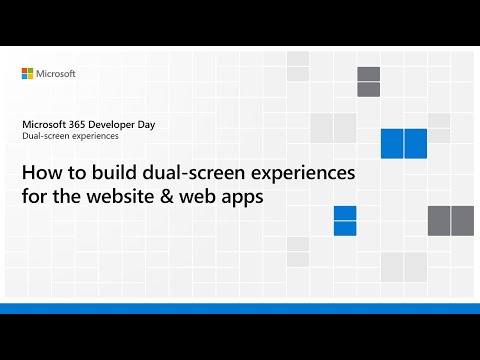 Microsoft

Microsoft 365 Developer Day
Dual-screen experiences

How to build dual-screen experiences for the website & web apps